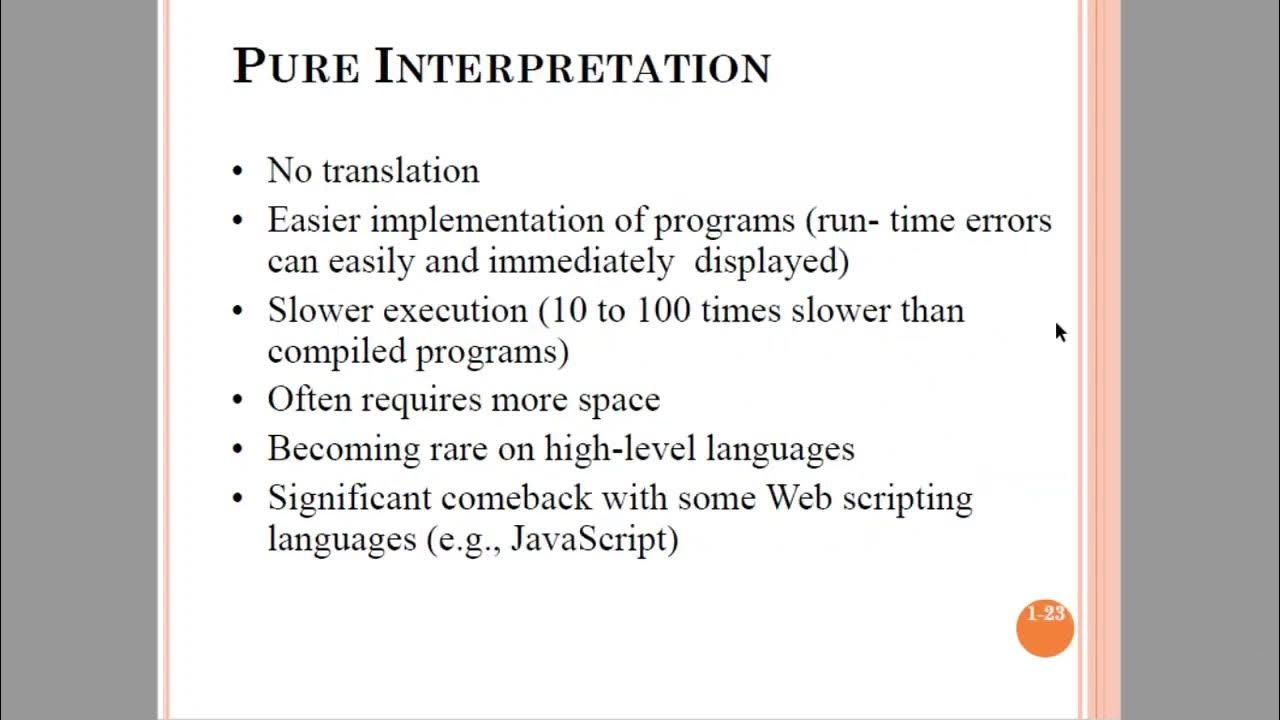 PURE INTERPRETATION

• No translation
• Easier implementation of programs (run- time errors can easily and immediately displayed)
• Slower execution (10 to 100 times slower than compiled programs)
• Often requires more space
• Becoming rare on high-level languages
• Significant comeback with some Web scripting languages (e.g., JavaScript)

1-23